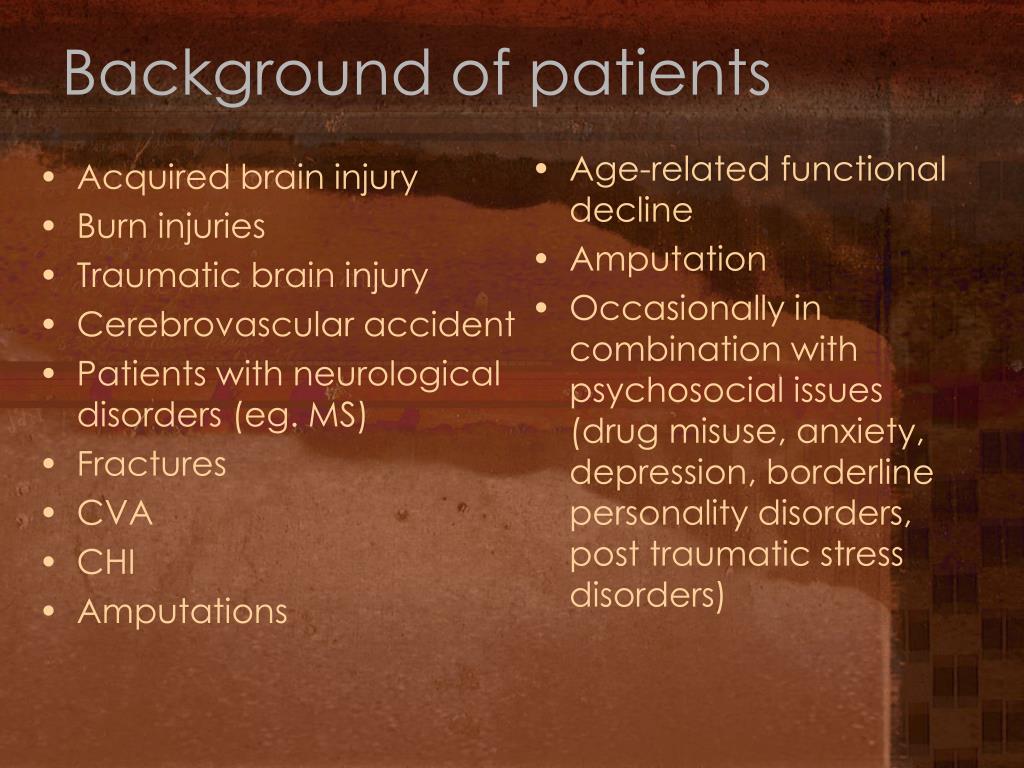 Background of patients

• Acquired brain injury
• Burn injuries
• Traumatic brain injury
• Cerebrovascular accident
• Patients with neurological disorders (eg. MS)
• Fractures
• CVA
• CHI
• Amputations

• Age-related functional decline
• Amputation
• Occasionally in combination with psychosocial issues (drug misuse, anxiety, depression, borderline personality disorders, post traumatic stress disorders)